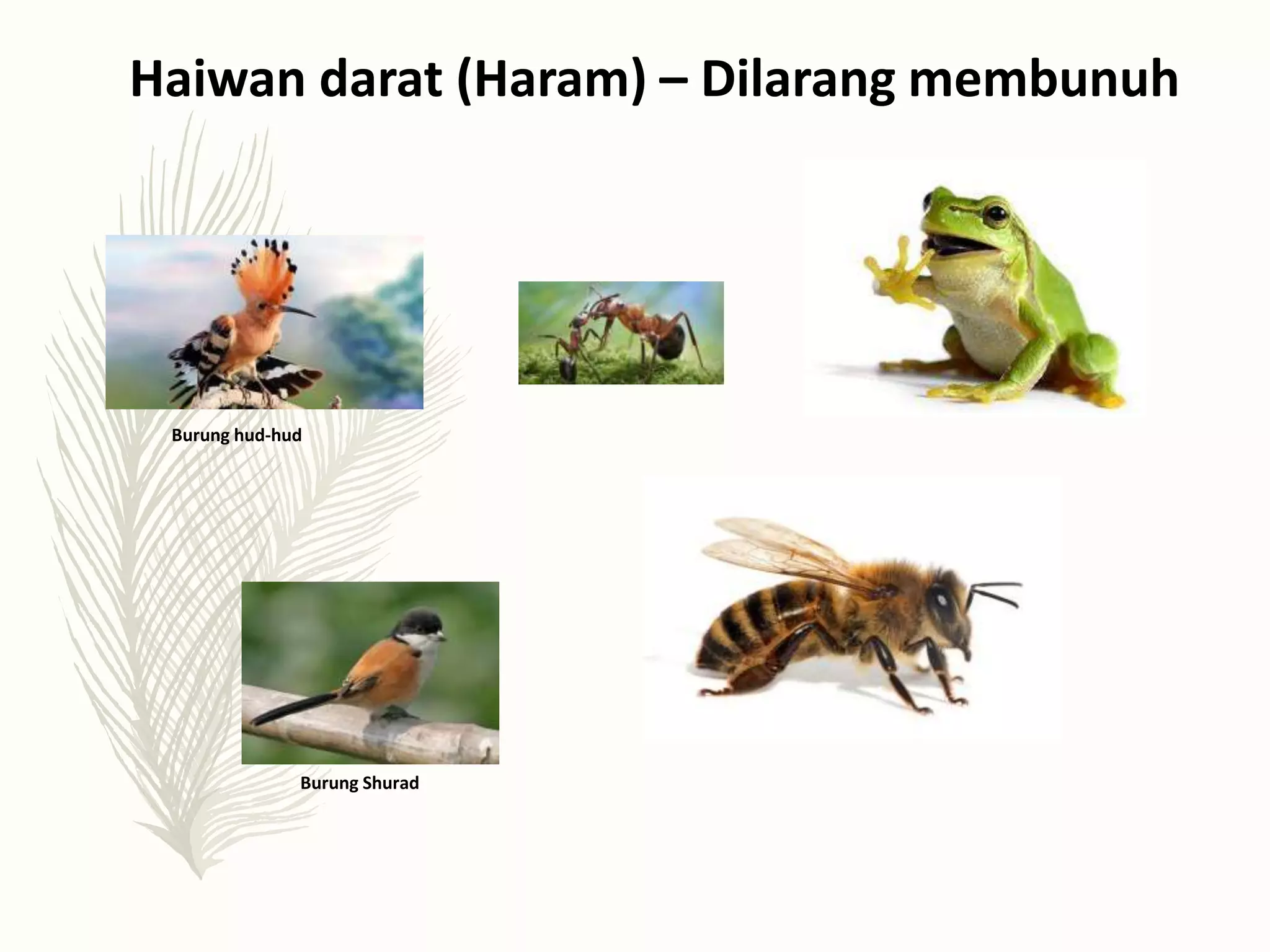 Haiwan darat (Haram) – Dilarang membunuh

Burung hud-hud

Burung Shurad